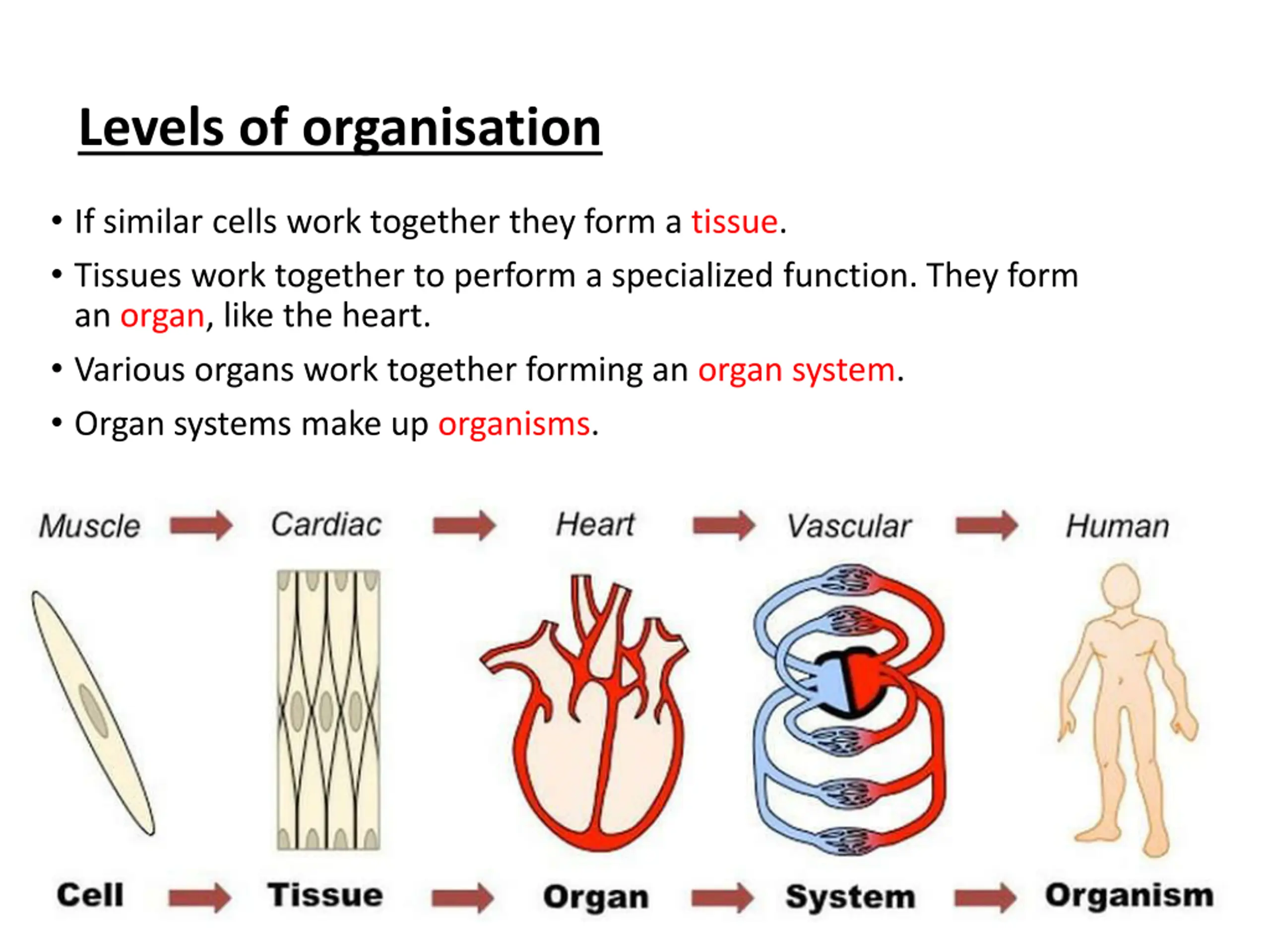 Levels of organisation

• If similar cells work together they form a tissue.

• Tissues work together to perform a specialized function. They form an organ, like the heart.

• Various organs work together forming an organ system.

• Organ systems make up organisms.

Muscle → Cardiac → Heart → Vascular → Human

Cell → Tissue → Organ → System → Organism